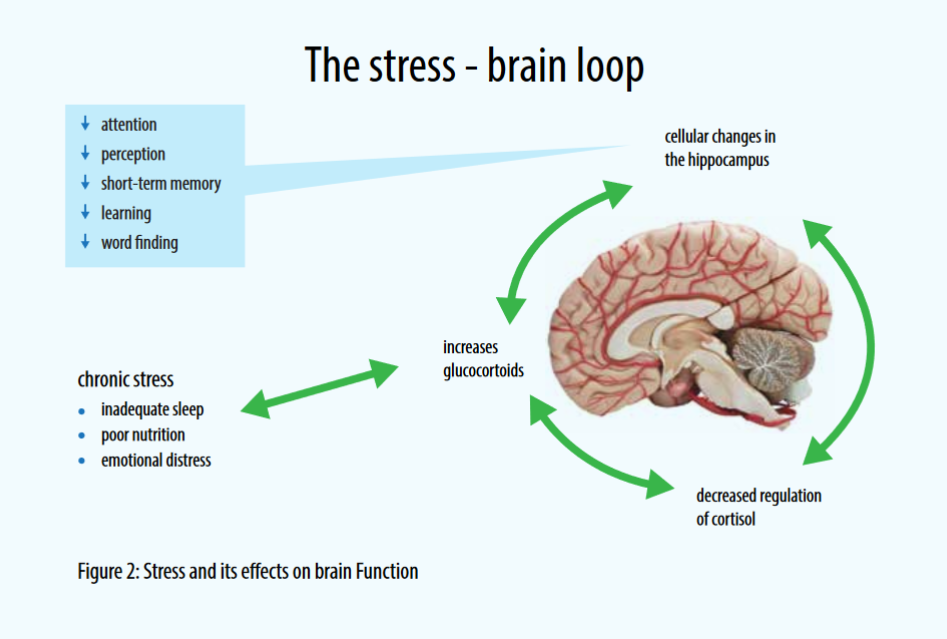 The stress - brain loop

↓ attention
↓ perception
↓ short-term memory
↓ learning
↓ word finding

cellular changes in the hippocampus

increases glucocortoids

chronic stress
• inadequate sleep
• poor nutrition
• emotional distress

decreased regulation of cortisol

Figure 2: Stress and its effects on brain Function